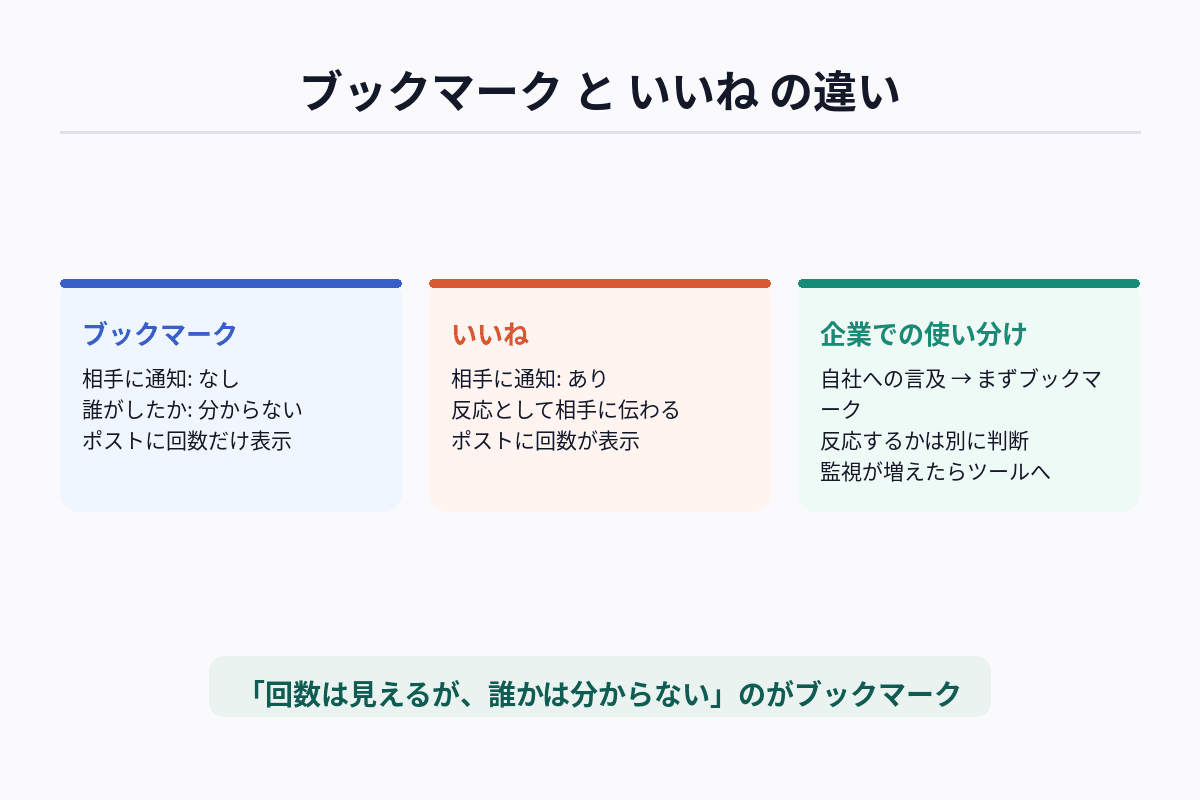 ブックマーク と いいね の違い

ブックマーク
相手に通知: なし
誰がしたか: 分からない
ポストに回数だけ表示

いいね
相手に通知: あり
反応として相手に伝わる
ポストに回数が表示

企業での使い分け
自社への言及 → まずブックマーク
反応するかは別に判断
監視が増えたらツールへ

「回数は見えるが、誰かは分からない」のがブックマーク